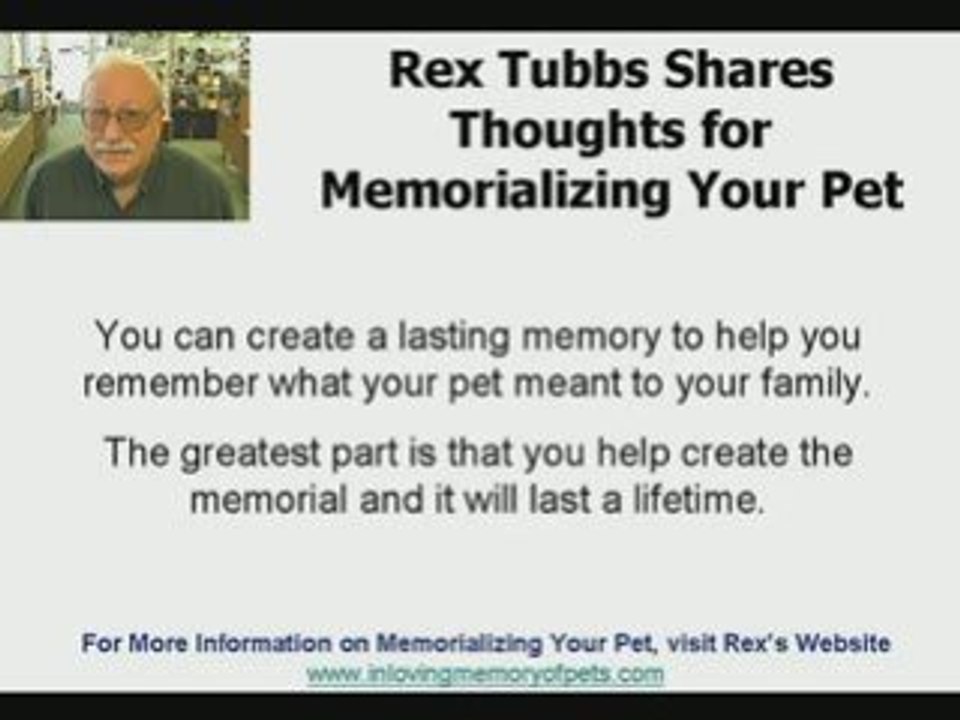 Rex Tubbs Shares Thoughts for Memorializing Your Pet

You can create a lasting memory to help you remember what your pet meant to your family.

The greatest part is that you help create the memorial and it will last a lifetime.

For More Information on Memorializing Your Pet, visit Rex's Website
www.inlovingmemoryofpets.com